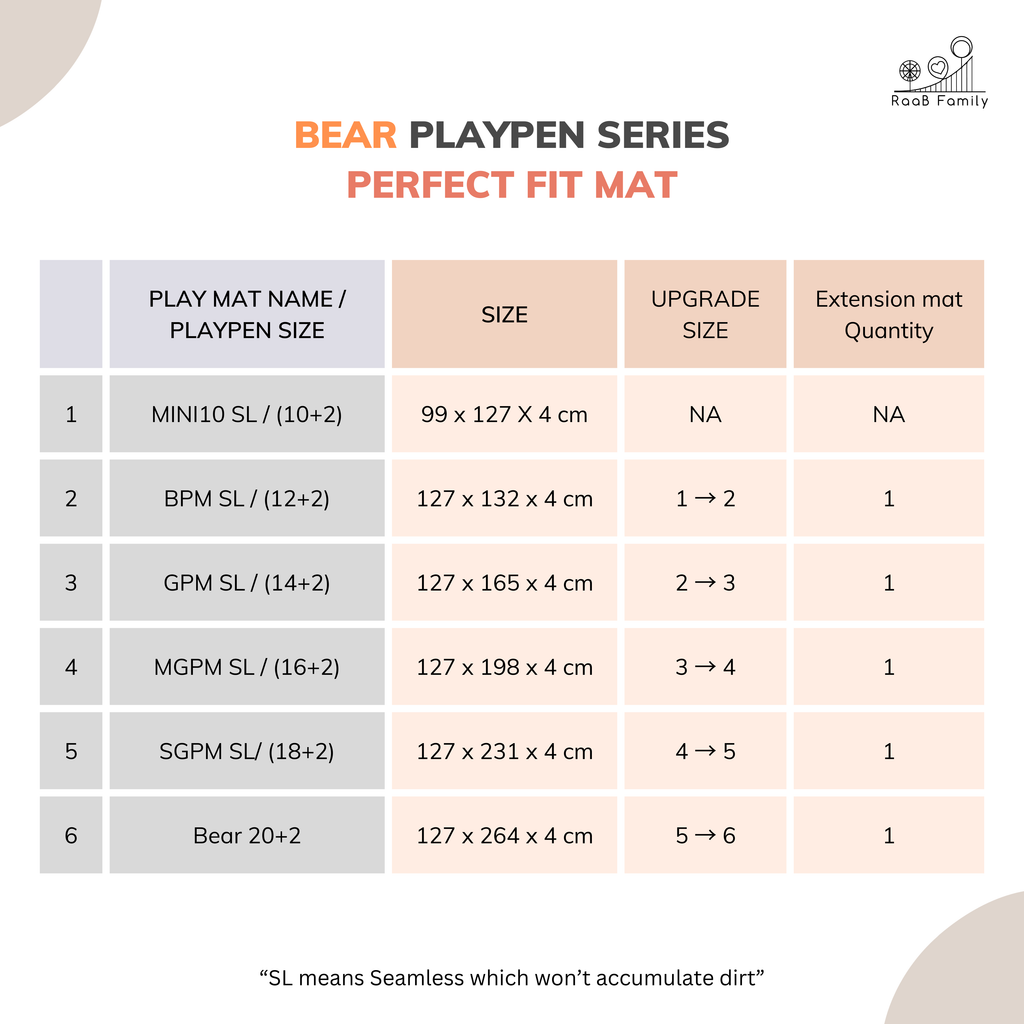 RaaB Family

BEAR PLAYPEN SERIES
PERFECT FIT MAT

| | PLAY MAT NAME / PLAYPEN SIZE | SIZE | UPGRADE SIZE | Extension mat Quantity |
|---|---|---|---|---|
| 1 | MINI10 SL / (10+2) | 99 x 127 X 4 cm | NA | NA |
| 2 | BPM SL / (12+2) | 127 x 132 x 4 cm | 1 → 2 | 1 |
| 3 | GPM SL / (14+2) | 127 x 165 x 4 cm | 2 → 3 | 1 |
| 4 | MGPM SL / (16+2) | 127 x 198 x 4 cm | 3 → 4 | 1 |
| 5 | SGPM SL/ (18+2) | 127 x 231 x 4 cm | 4 → 5 | 1 |
| 6 | Bear 20+2 | 127 x 264 x 4 cm | 5 → 6 | 1 |

“SL means Seamless which won’t accumulate dirt”